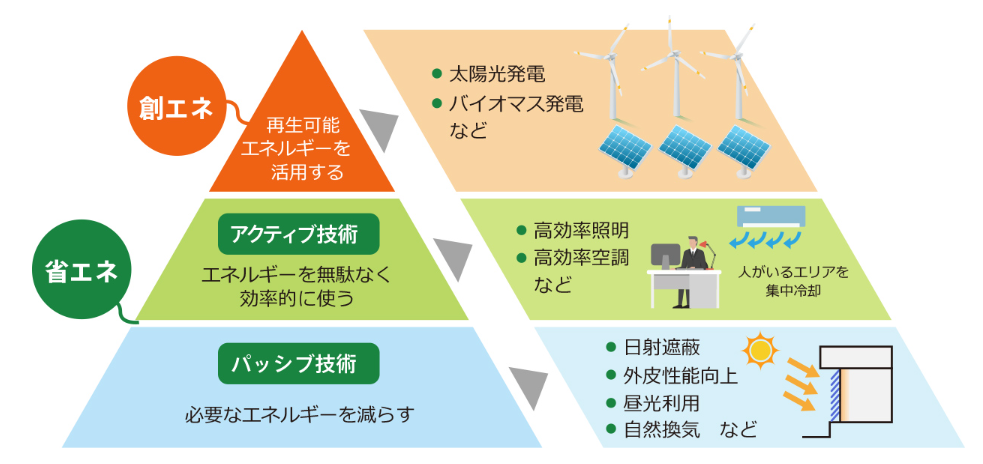 創エネ

再生可能エネルギーを活用する

● 太陽光発電
● バイオマス発電
など

省エネ

アクティブ技術

エネルギーを無駄なく効率的に使う

● 高効率照明
● 高効率空調
など

人がいるエリアを集中冷却

パッシブ技術

必要なエネルギーを減らす

● 日射遮蔽
● 外皮性能向上
● 昼光利用
● 自然換気　など